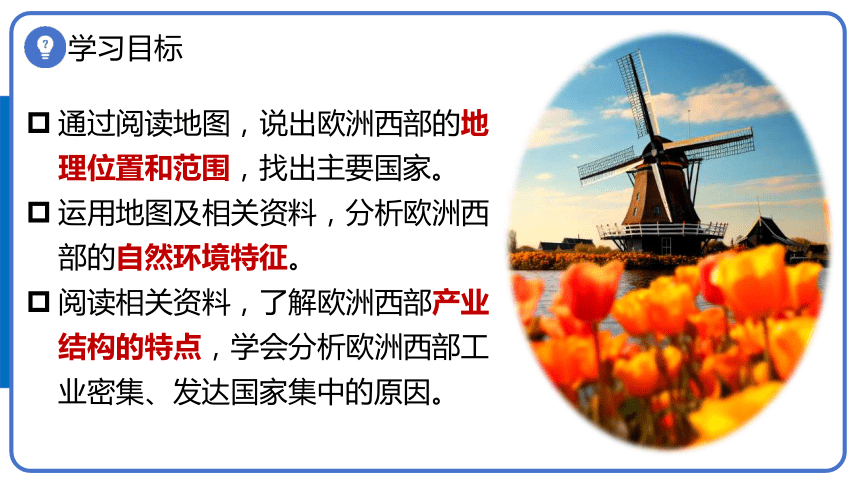 学习目标

□ 通过阅读地图，说出欧洲西部的地理位置和范围，找出主要国家。

□ 运用地图及相关资料，分析欧洲西部的自然环境特征。

□ 阅读相关资料，了解欧洲西部产业结构的特点，学会分析欧洲西部工业密集、发达国家集中的原因。